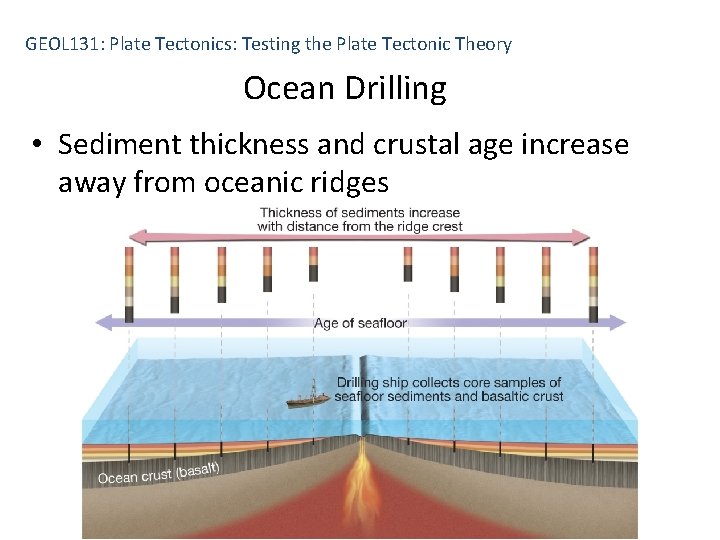 GEOL131: Plate Tectonics: Testing the Plate Tectonic Theory

Ocean Drilling

• Sediment thickness and crustal age increase away from oceanic ridges

Thickness of sediments increase with distance from the ridge crest

Age of seafloor

Drilling ship collects core samples of seafloor sediments and basaltic crust

Ocean crust (basalt)